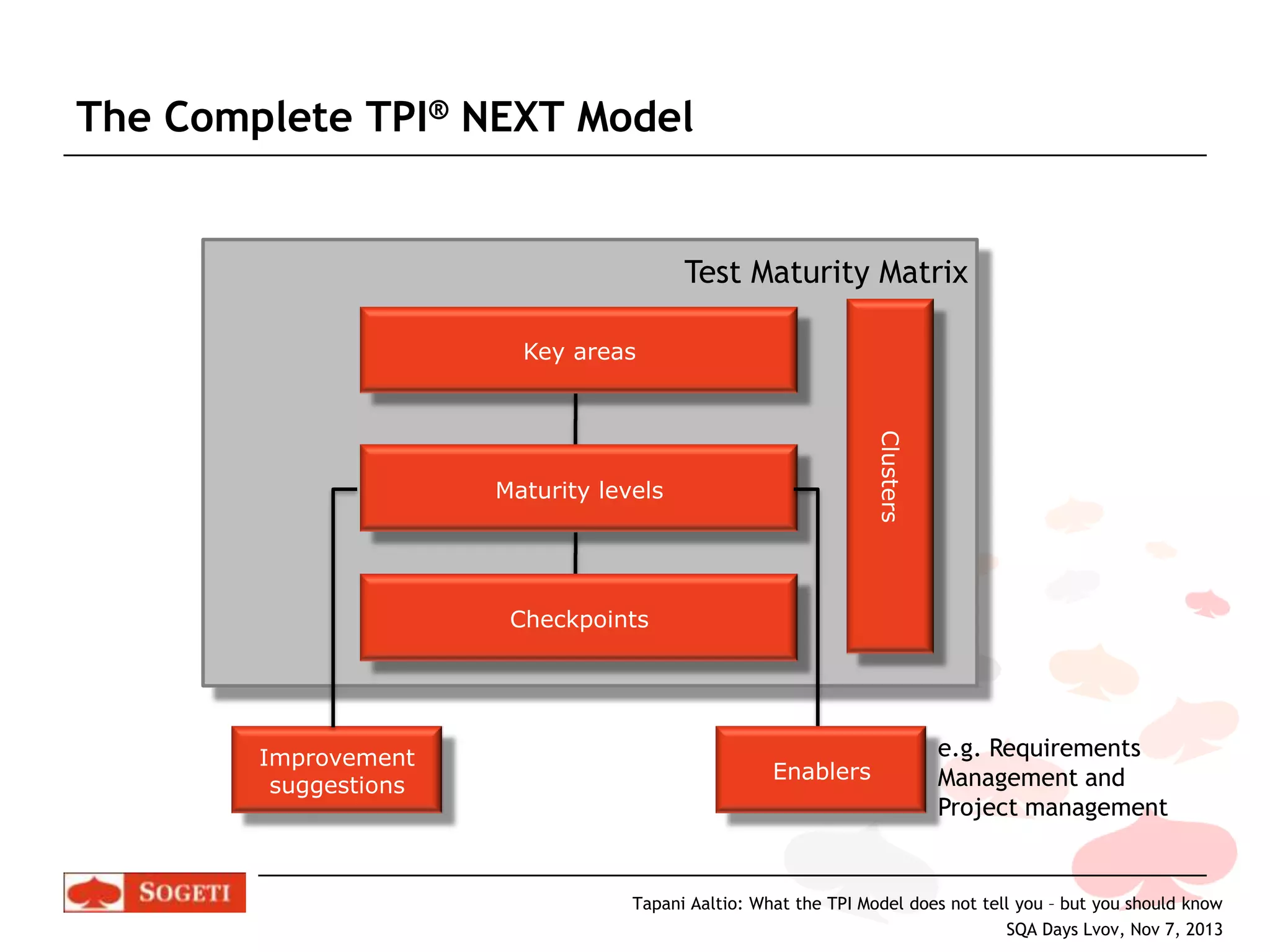 The Complete TPI® NEXT Model

Test Maturity Matrix

Key areas

Maturity levels

Checkpoints

Clusters

Improvement suggestions

Enablers

e.g. Requirements Management and Project management

SOGETI

Tapani Aaltio: What the TPI Model does not tell you – but you should know
SQA Days Lvov, Nov 7, 2013